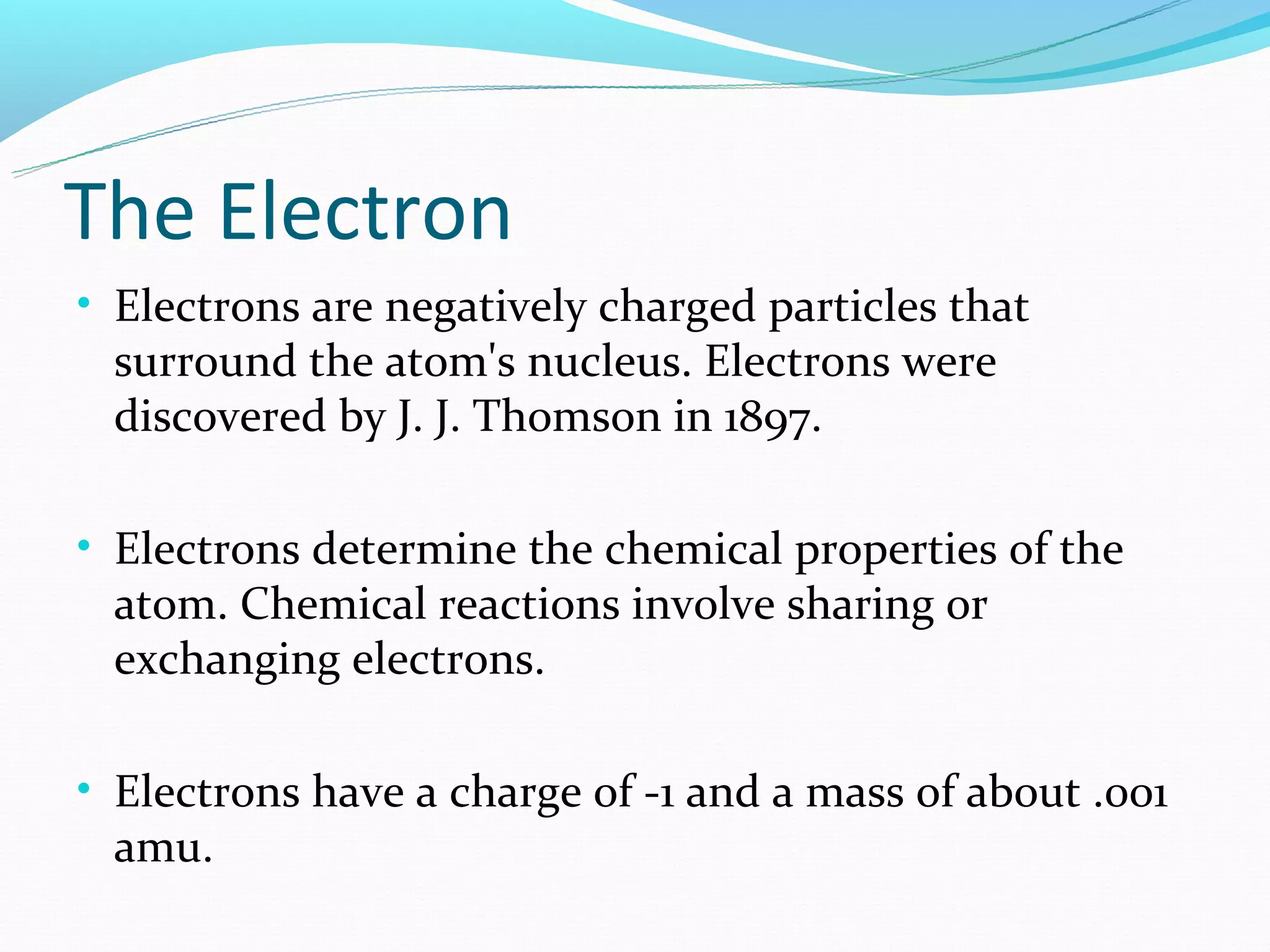 The Electron

• Electrons are negatively charged particles that surround the atom's nucleus. Electrons were discovered by J. J. Thomson in 1897.

• Electrons determine the chemical properties of the atom. Chemical reactions involve sharing or exchanging electrons.

• Electrons have a charge of -1 and a mass of about .001 amu.